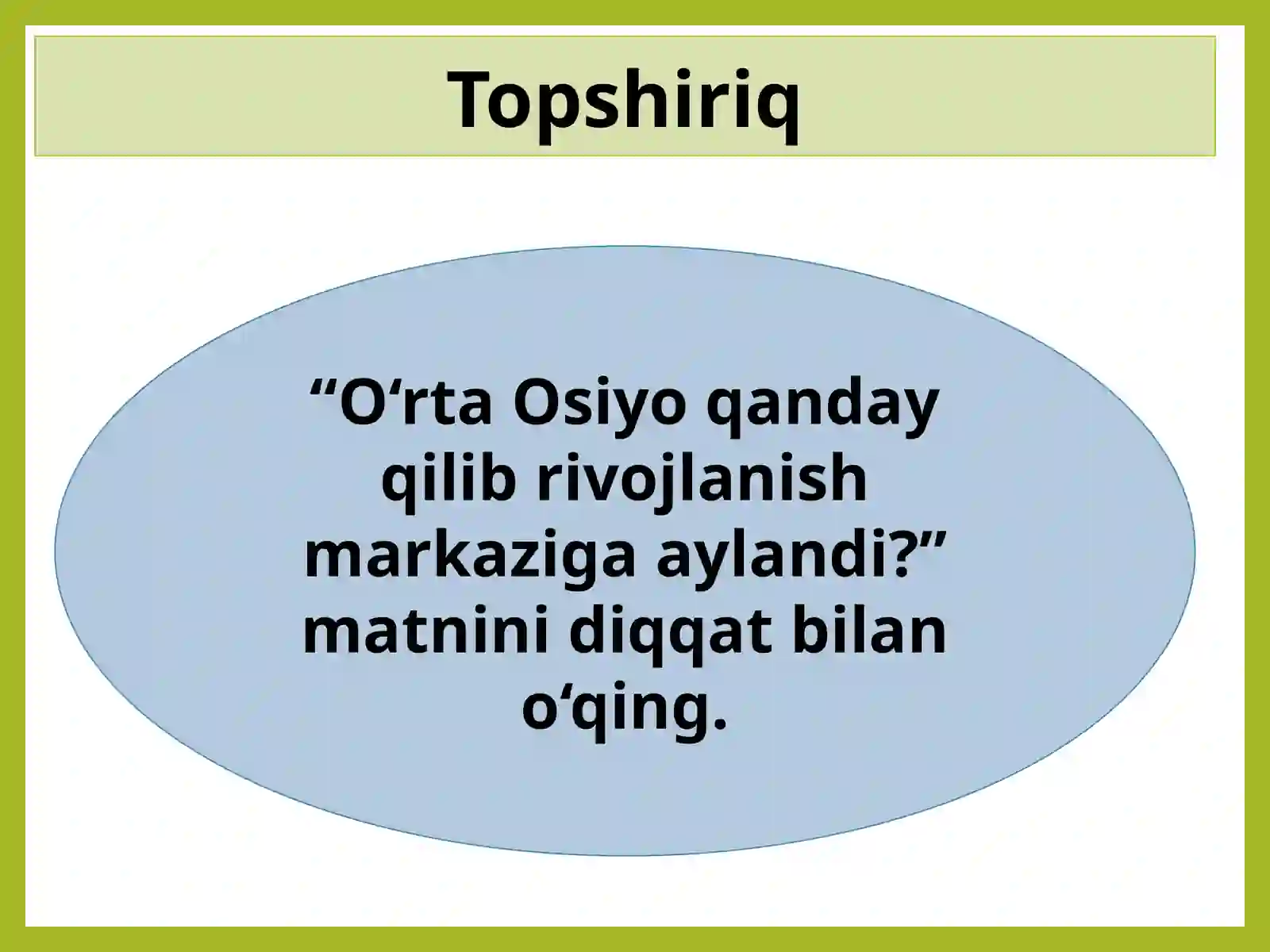 Topshiriq

“O‘rta Osiyo qanday qilib rivojlanish markaziga aylandi?” matnini diqqat bilan o‘qing.